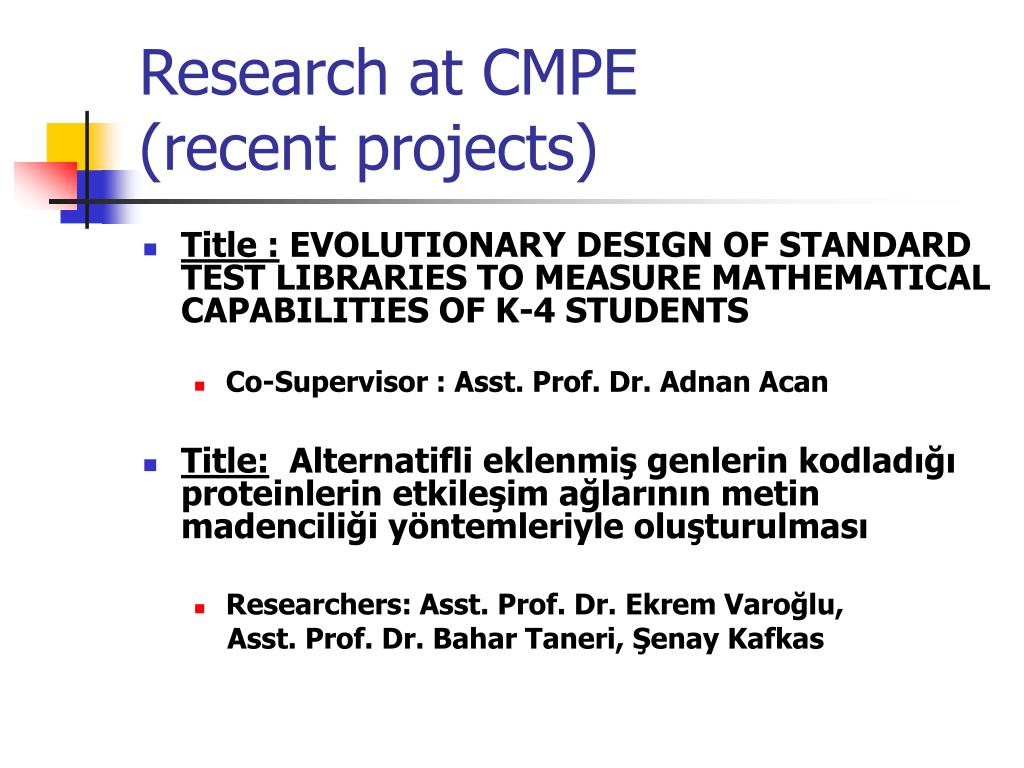 Research at CMPE
(recent projects)

Title : EVOLUTIONARY DESIGN OF STANDARD TEST LIBRARIES TO MEASURE MATHEMATICAL CAPABILITIES OF K-4 STUDENTS

Co-Supervisor : Asst. Prof. Dr. Adnan Acan

Title: Alternatifli eklenmiş genlerin kodladığı proteinlerin etkileşim ağlarının metin madenciliği yöntemleriyle oluşturulması

Researchers: Asst. Prof. Dr. Ekrem Varoğlu, Asst. Prof. Dr. Bahar Taneri, Şenay Kafkas